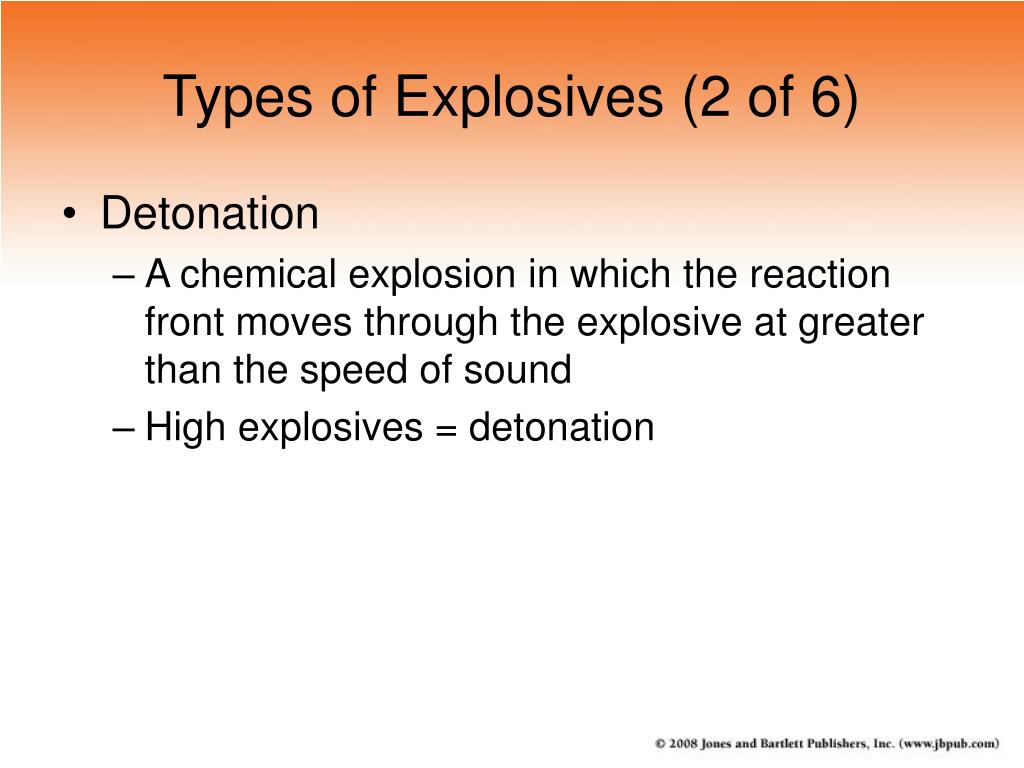 Types of Explosives (2 of 6)

• Detonation
– A chemical explosion in which the reaction front moves through the explosive at greater than the speed of sound
– High explosives = detonation

© 2008 Jones and Bartlett Publishers, Inc. (www.jbpub.com)